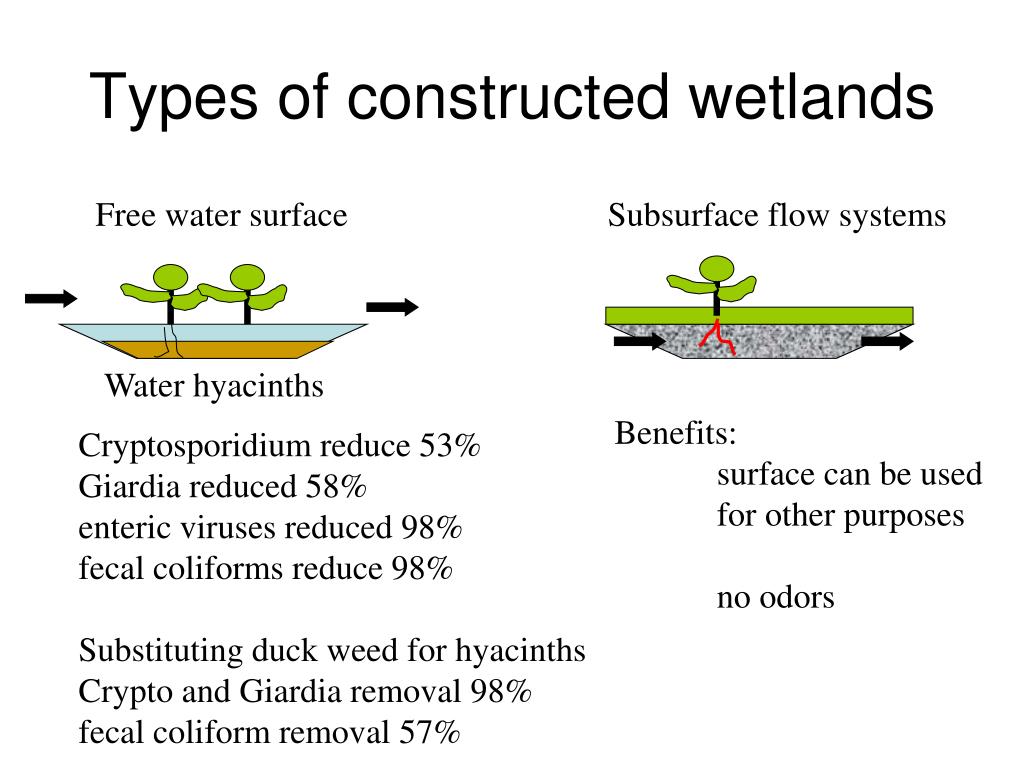 Types of constructed wetlands

Free water surface

Water hyacinths

Cryptosporidium reduce 53%
Giardia reduced 58%
enteric viruses reduced 98%
fecal coliforms reduce 98%

Substituting duck weed for hyacinths
Crypto and Giardia removal 98%
fecal coliform removal 57%

Subsurface flow systems

Benefits:
surface can be used for other purposes

no odors